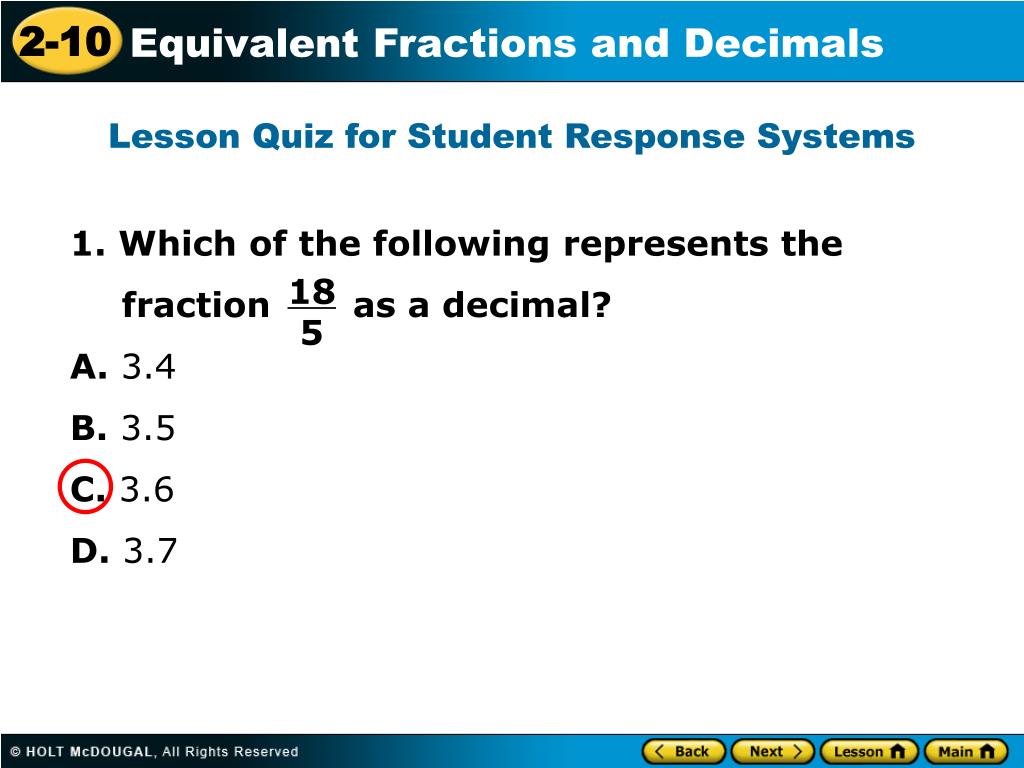 2-10 Equivalent Fractions and Decimals

Lesson Quiz for Student Response Systems

1. Which of the following represents the fraction $\frac{18}{5}$ as a decimal?

A. 3.4

B. 3.5

C. 3.6

D. 3.7

© HOLT McDOUGAL, All Rights Reserved

Back Next Lesson Main